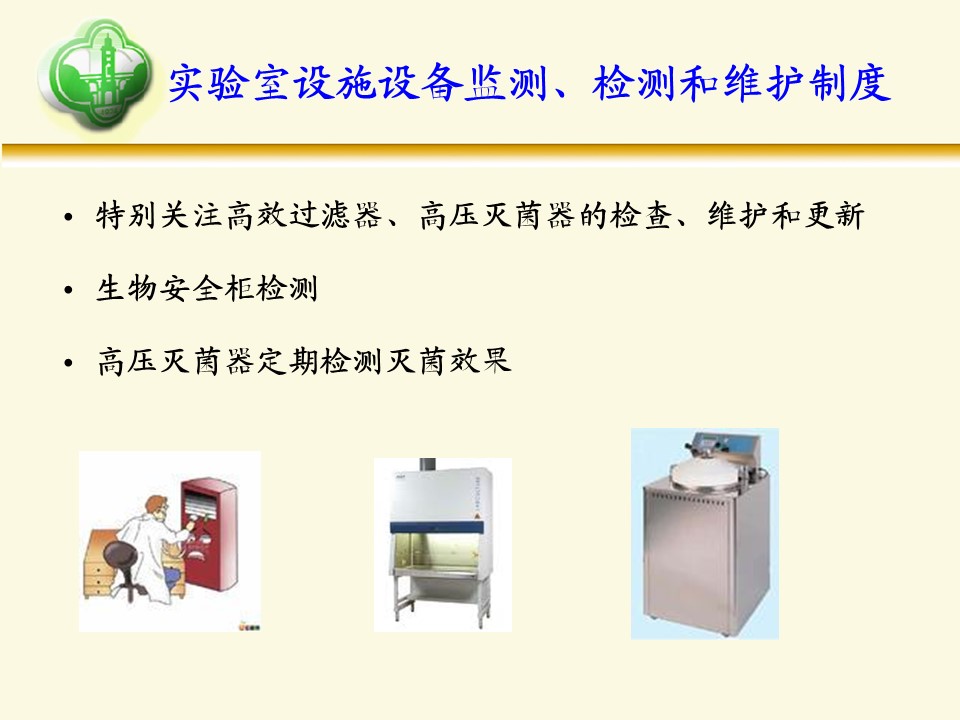 实验室设施设备监测、检测和维护制度

• 特别关注高效过滤器、高压灭菌器的检查、维护和更新

• 生物安全柜检测

• 高压灭菌器定期检测灭菌效果